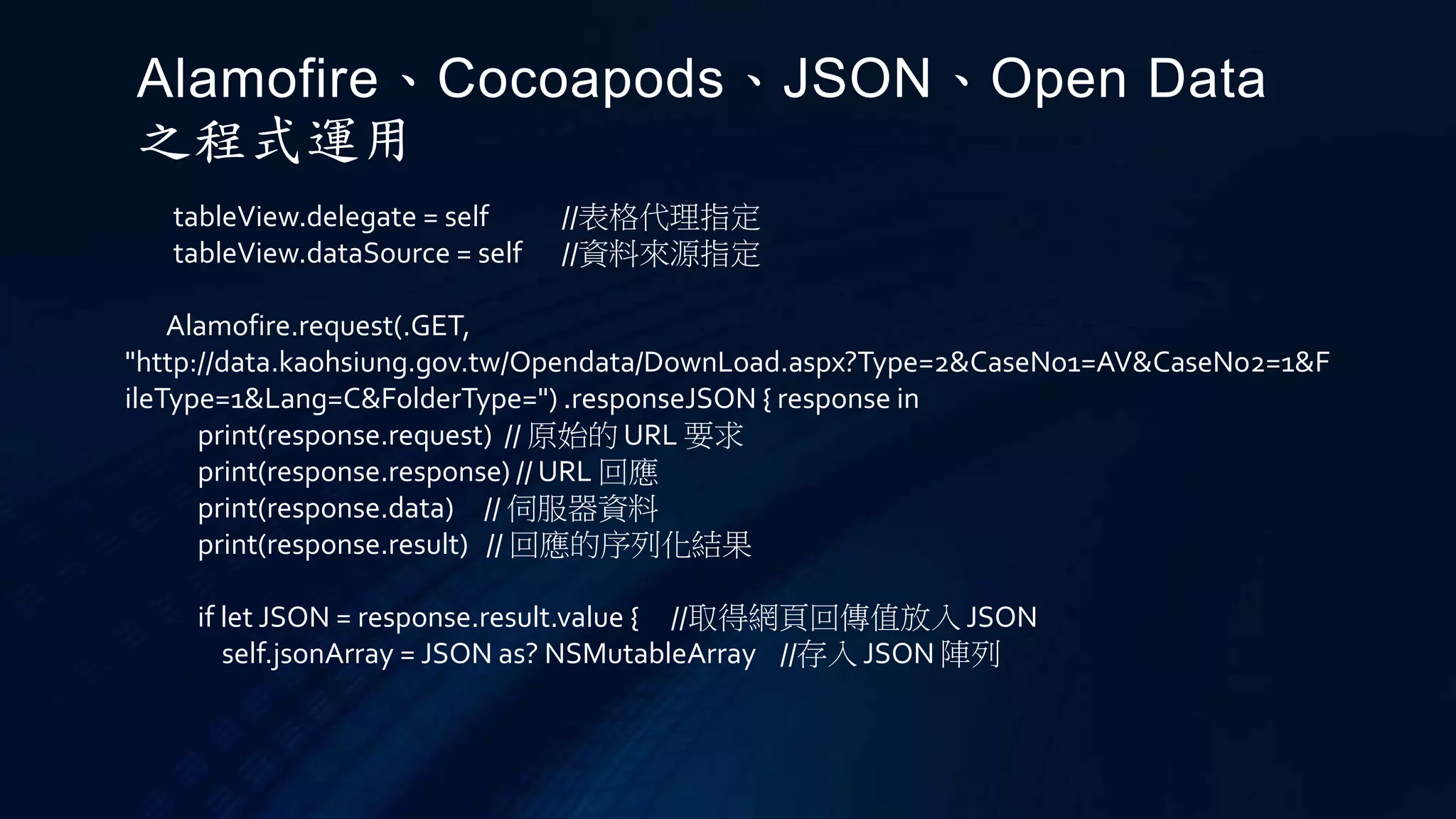 Alamofire、Cocoapods、JSON、Open Data 之程式運用

tableView.delegate = self //表格代理指定
tableView.dataSource = self //資料來源指定

Alamofire.request(.GET, "http://data.kaohsiung.gov.tw/Opendata/DownLoad.aspx?Type=2&CaseNo1=AV&CaseNo2=1&FileType=1&Lang=C&FolderType=") .responseJSON { response in
print(response.request) // 原始的 URL 要求
print(response.response) // URL 回應
print(response.data) // 伺服器資料
print(response.result) // 回應的序列化結果

if let JSON = response.result.value { //取得網頁回傳值放入 JSON
self.jsonArray = JSON as? NSMutableArray //存入 JSON 陣列